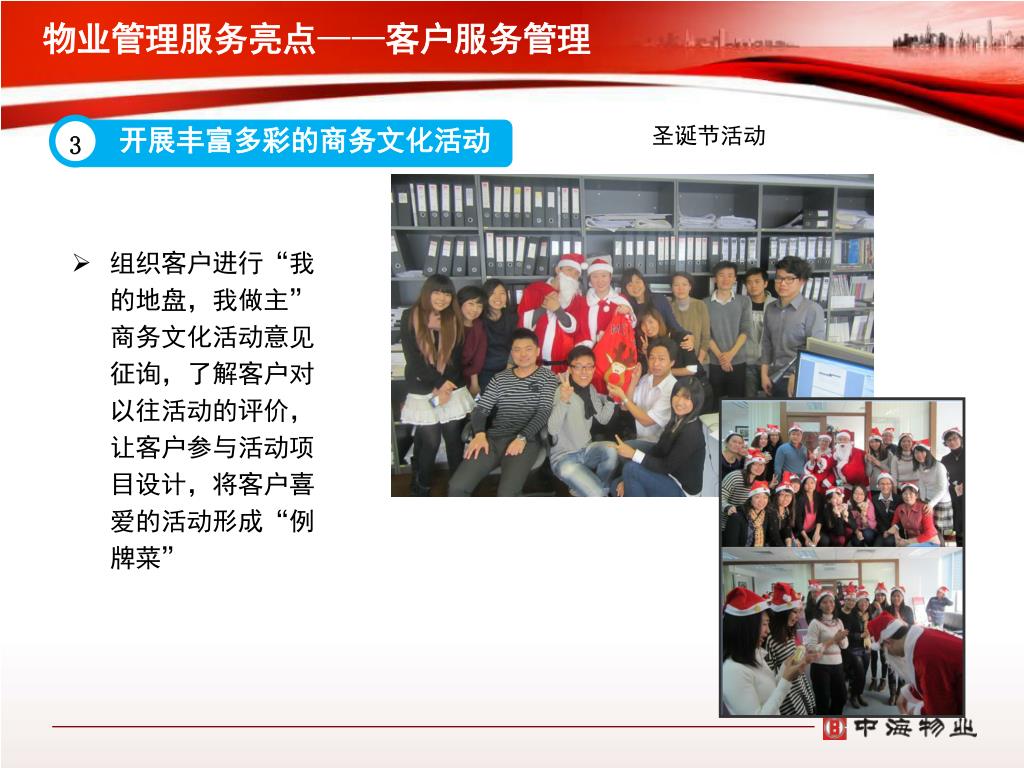 物业管理服务亮点——客户服务管理

3 开展丰富多彩的商务文化活动

圣诞节活动

➢ 组织客户进行“我的地盘，我做主”商务文化活动意见征询，了解客户对以往活动的评价，让客户参与活动项目设计，将客户喜爱的活动形成“例牌菜”

中海物业